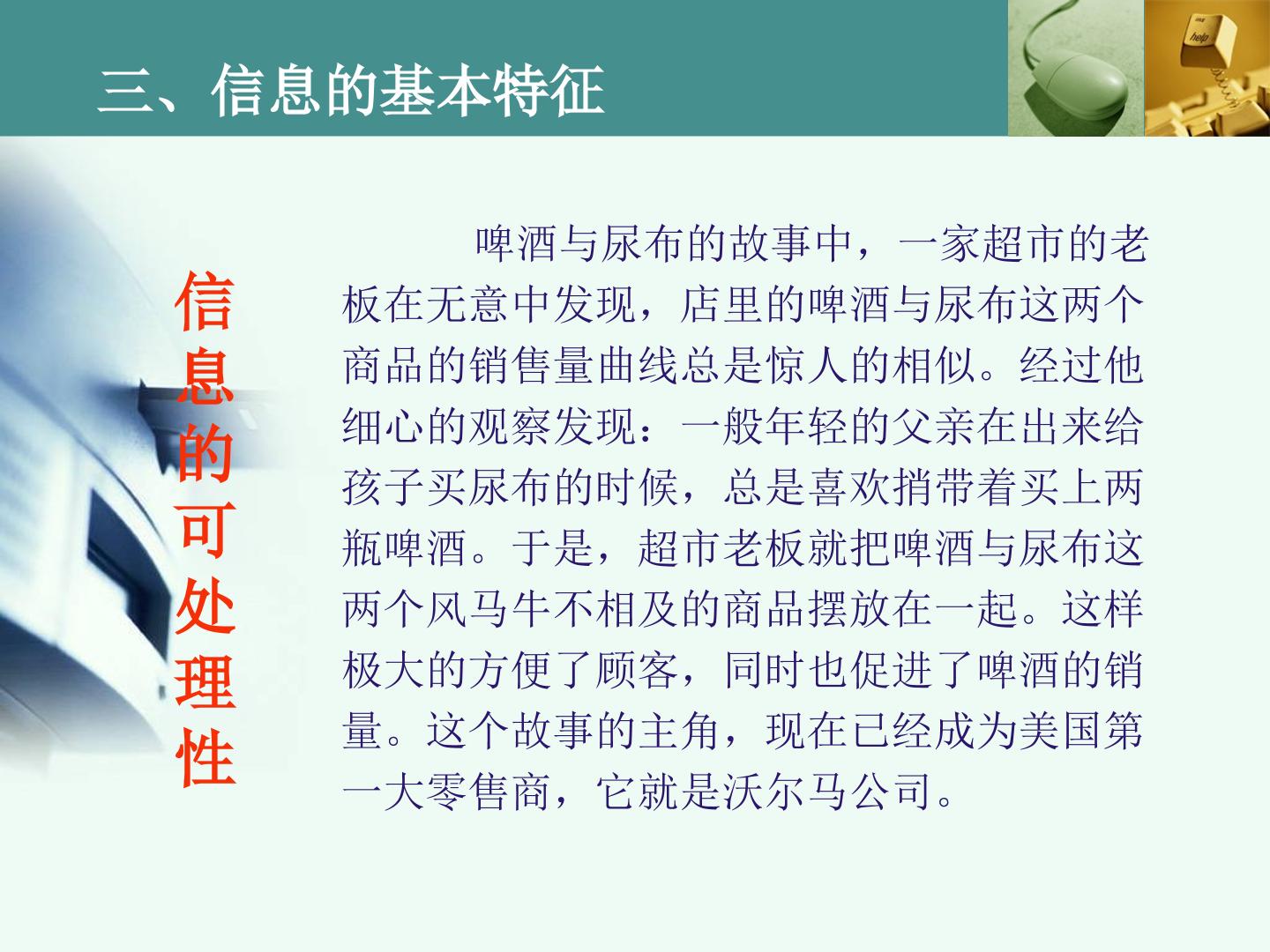 三、信息的基本特征

信息的可处理性

啤酒与尿布的故事中，一家超市的老板在无意中发现，店里的啤酒与尿布这两个商品的销售量曲线总是惊人的相似。经过他细心的观察发现：一般年轻的父亲在出来给孩子买尿布的时候，总是喜欢捎带着买上两瓶啤酒。于是，超市老板就把啤酒与尿布这两个风马牛不相及的商品摆放在一起。这样极大的方便了顾客，同时也促进了啤酒的销量。这个故事的主角，现在已经成为美国第一大零售商，它就是沃尔马公司。